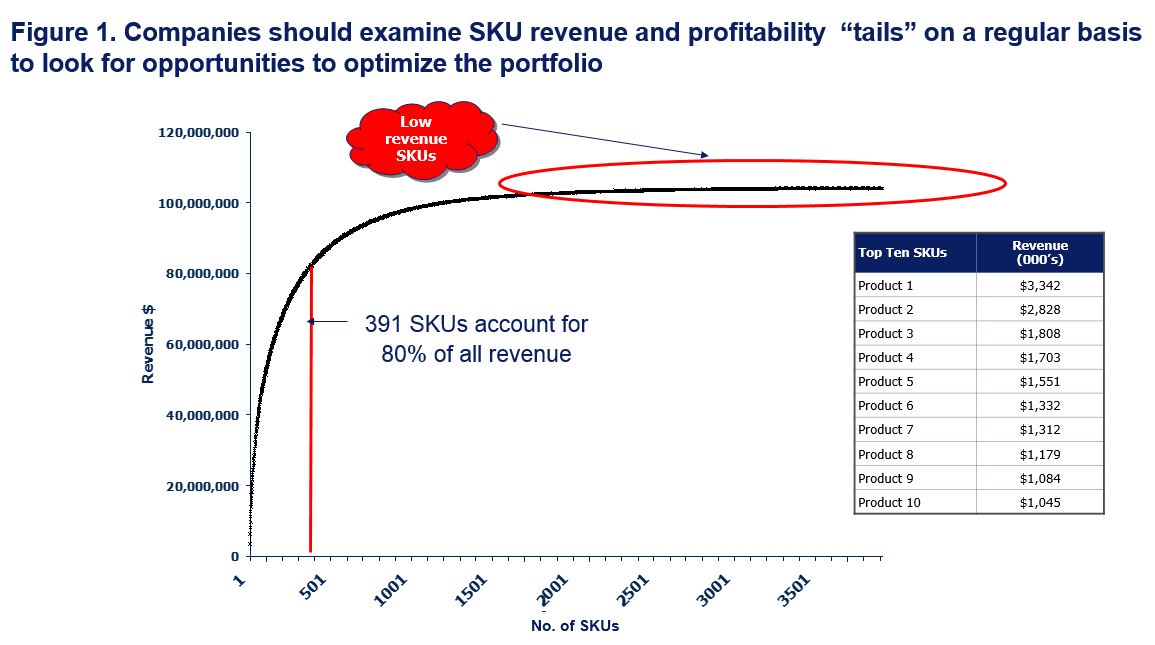 Figure 1. Companies should examine SKU revenue and profitability “tails” on a regular basis to look for opportunities to optimize the portfolio

Low revenue SKUs

120,000,000
100,000,000
80,000,000
60,000,000
40,000,000
20,000,000
0

Revenue $

391 SKUs account for 80% of all revenue

1
501
1001
1501
2001
2501
3001
3501

No. of SKUs

| Top Ten SKUs | Revenue (000’s) |
|---|---|
| Product 1 | $3,342 |
| Product 2 | $2,828 |
| Product 3 | $1,808 |
| Product 4 | $1,703 |
| Product 5 | $1,551 |
| Product 6 | $1,332 |
| Product 7 | $1,312 |
| Product 8 | $1,179 |
| Product 9 | $1,084 |
| Product 10 | $1,045 |